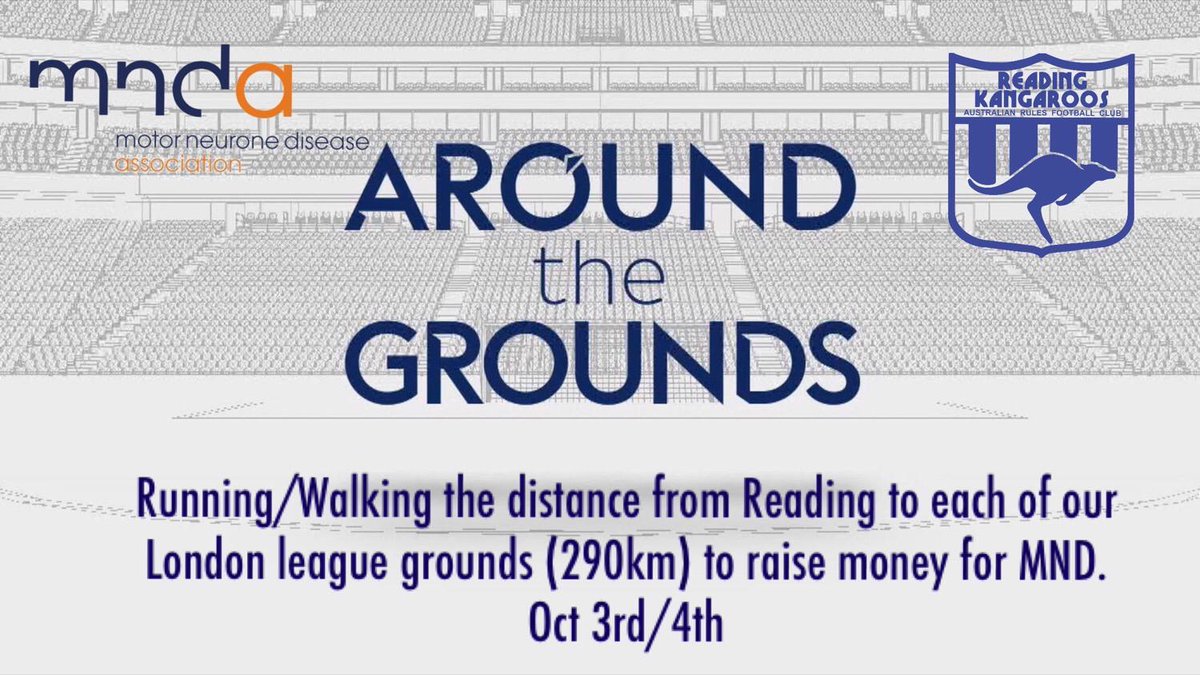 mnda
motor neurone disease
association

READING
KANGAROOS
AUSTRALIAN RULES FOOTBALL CLUB

AROUND
the
GROUNDS

Running/Walking the distance from Reading to each of our London league grounds (290km) to raise money for MND.
Oct 3rd/4th